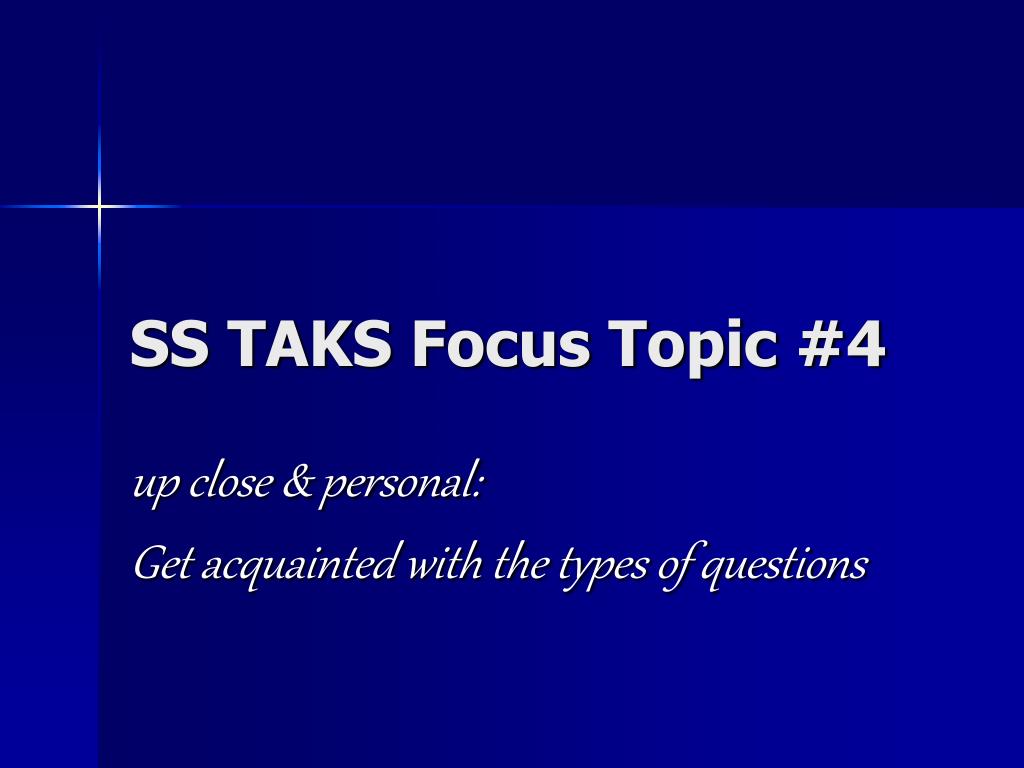 SS TAKS Focus Topic #4

up close & personal:

Get acquainted with the types of questions